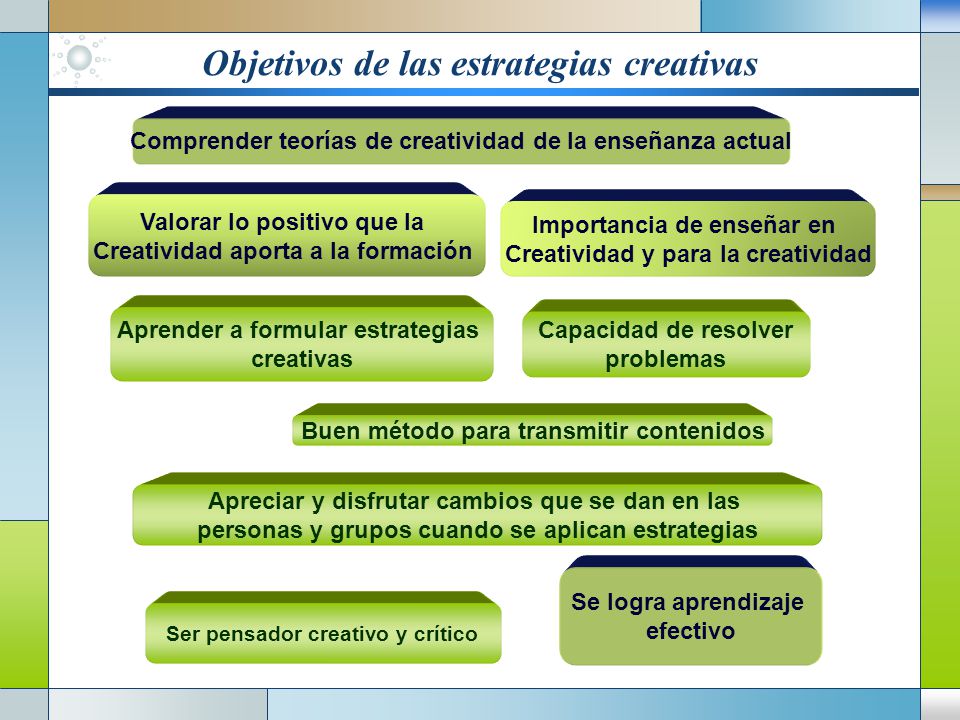 Objetivos de las estrategias creativas

Comprender teorías de creatividad de la enseñanza actual

Valorar lo positivo que la Creatividad aporta a la formación

Importancia de enseñar en Creatividad y para la creatividad

Aprender a formular estrategias creativas

Capacidad de resolver problemas

Buen método para transmitir contenidos

Apreciar y disfrutar cambios que se dan en las personas y grupos cuando se aplican estrategias

Ser pensador creativo y crítico

Se logra aprendizaje efectivo